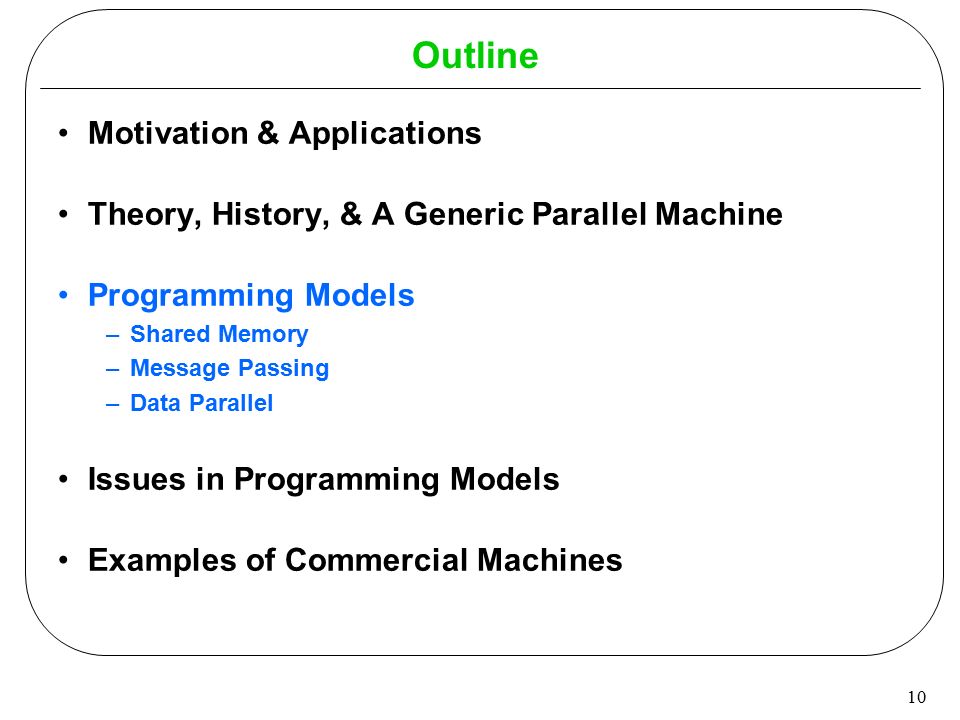 Outline

• Motivation & Applications

• Theory, History, & A Generic Parallel Machine

• Programming Models
  – Shared Memory
  – Message Passing
  – Data Parallel

• Issues in Programming Models

• Examples of Commercial Machines

10